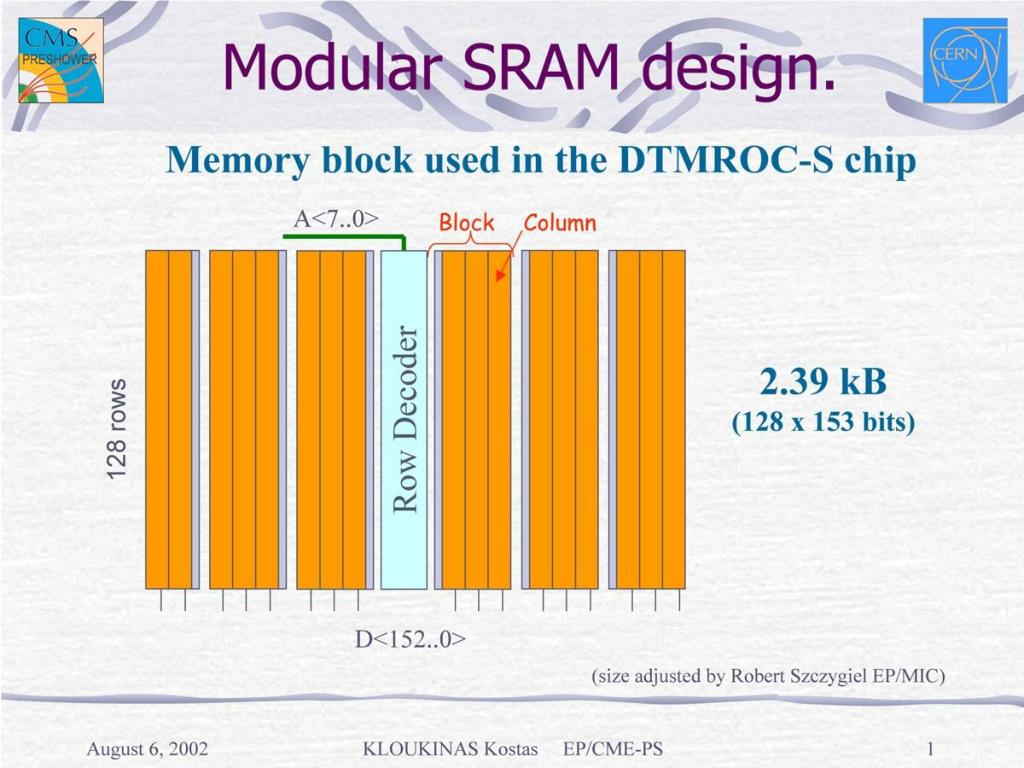 CMS PRESHOWER

Modular SRAM design.

CERN

Memory block used in the DTMROC-S chip

A<7..0>

Block

Column

128 rows

Row Decoder

2.39 kB
(128 x 153 bits)

D<152..0>

(size adjusted by Robert Szczygiel EP/MIC)

August 6, 2002

KLOUKINAS Kostas EP/CME-PS

1